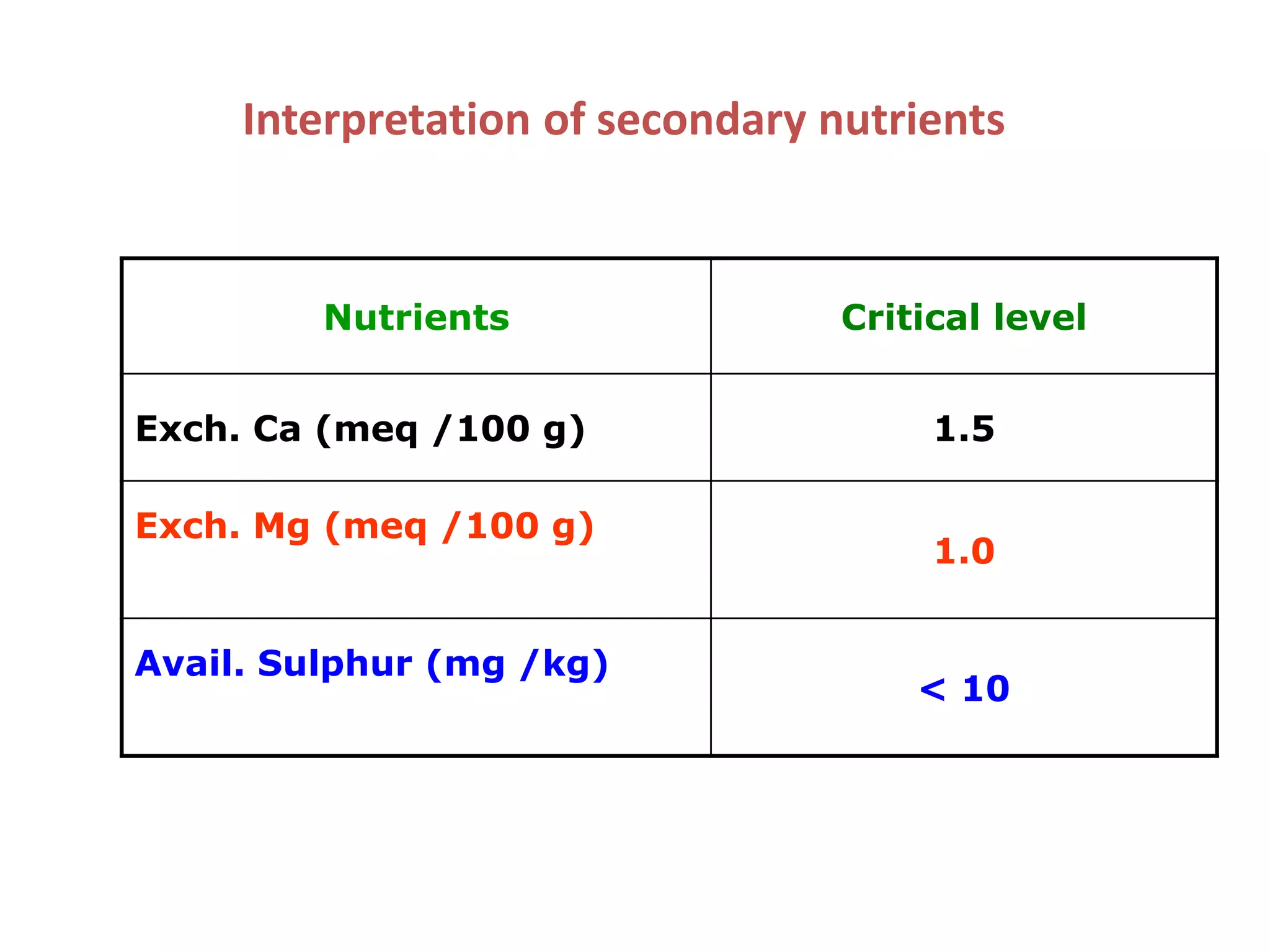 Interpretation of secondary nutrients

| Nutrients | Critical level |
|---|---|
| Exch. Ca (meq /100 g) | 1.5 |
| Exch. Mg (meq /100 g) | 1.0 |
| Avail. Sulphur (mg /kg) | < 10 |